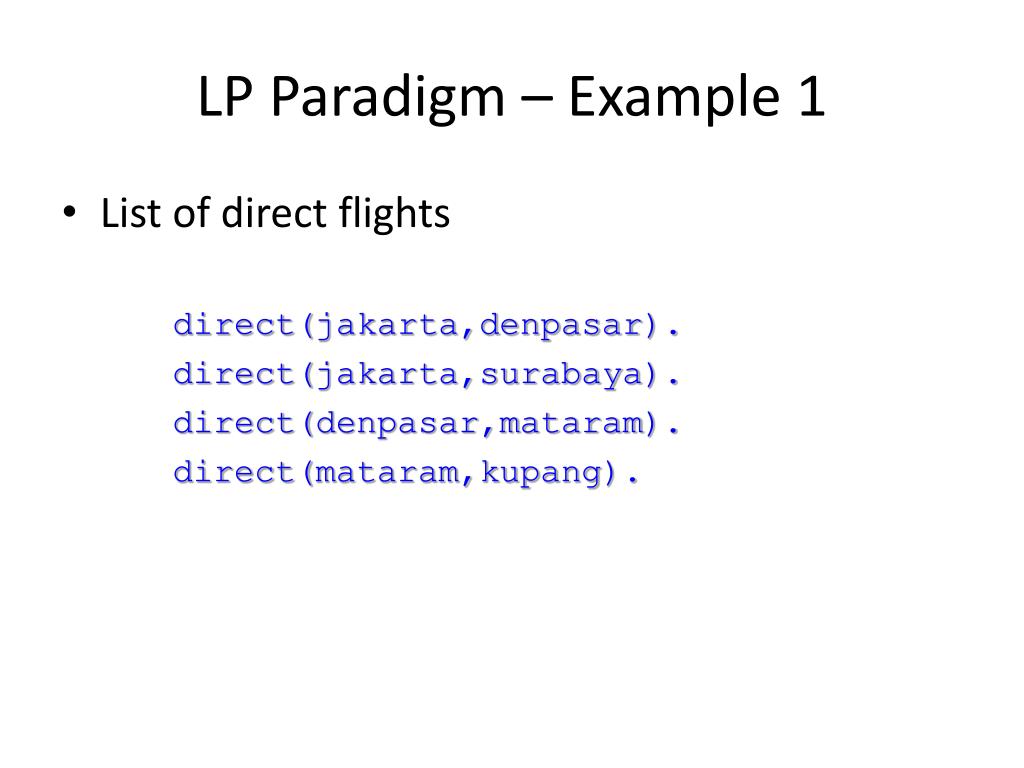 LP Paradigm – Example 1

• List of direct flights

direct(jakarta,denpasar).
direct(jakarta,surabaya).
direct(denpasar,mataram).
direct(mataram,kupang).